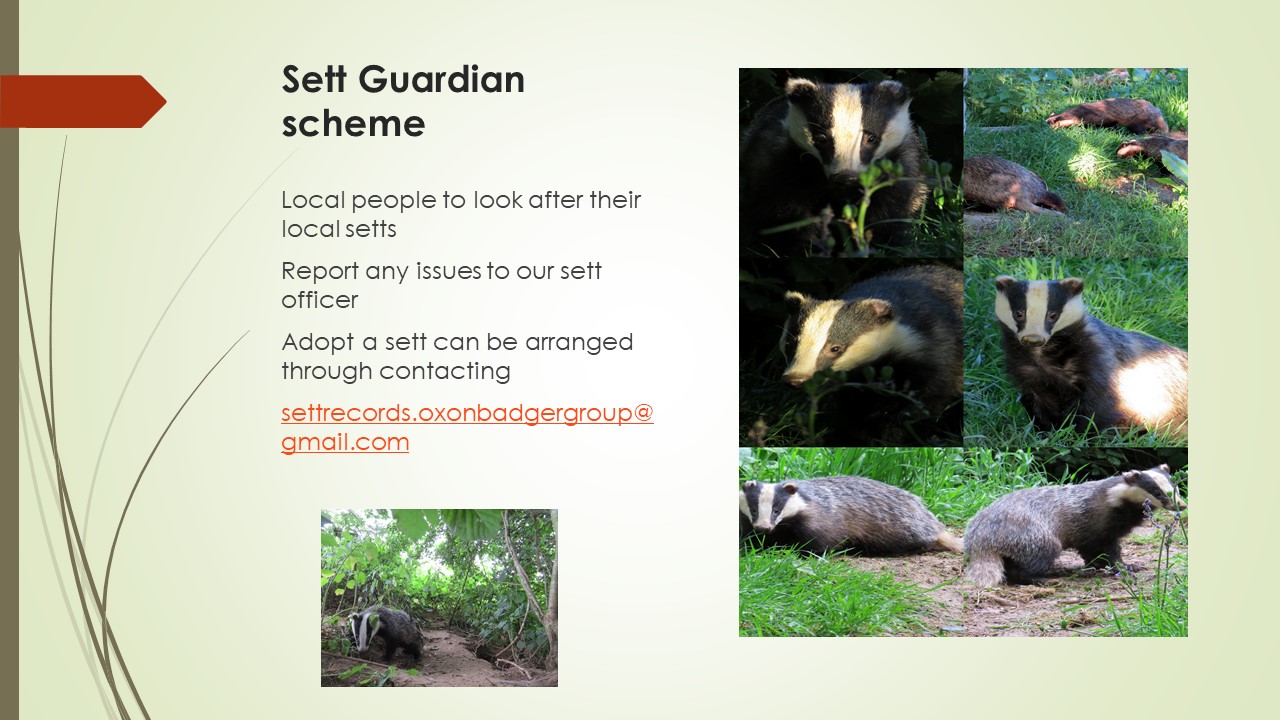 Sett Guardian scheme

Local people to look after their local setts

Report any issues to our sett officer

Adopt a sett can be arranged through contacting

settrecords.oxonbadgergroup@gmail.com